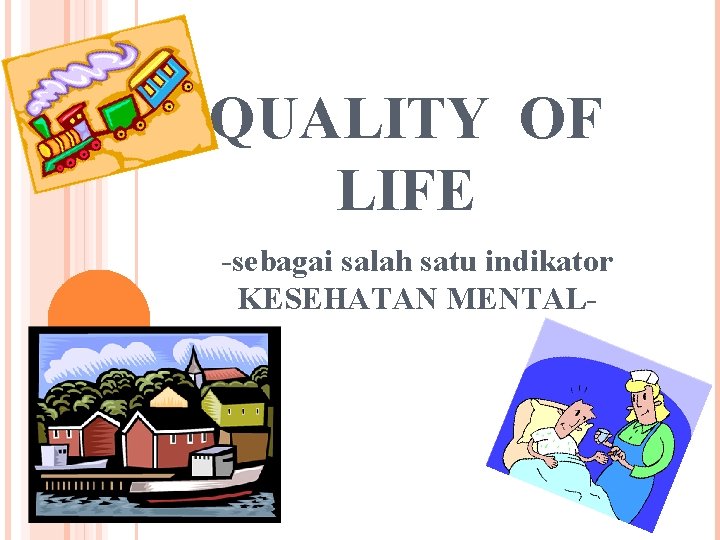 QUALITY OF LIFE

-sebagai salah satu indikator KESEHATAN MENTAL-